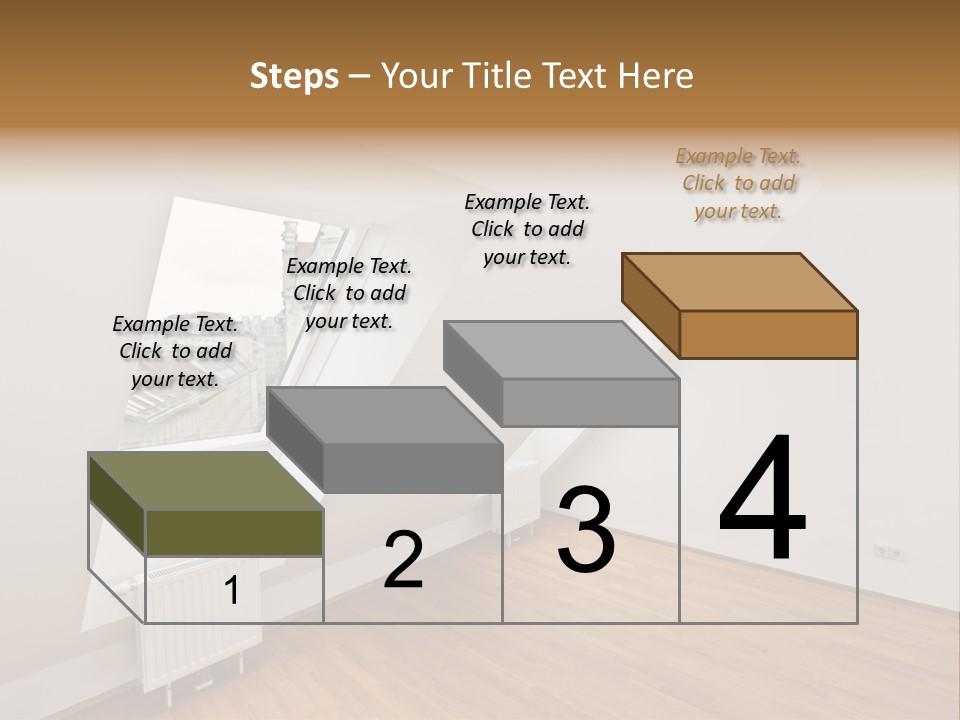 Steps – Your Title Text Here

Example Text. Click to add your text.

Example Text. Click to add your text.

Example Text. Click to add your text.

Example Text. Click to add your text.

1

2

3

4